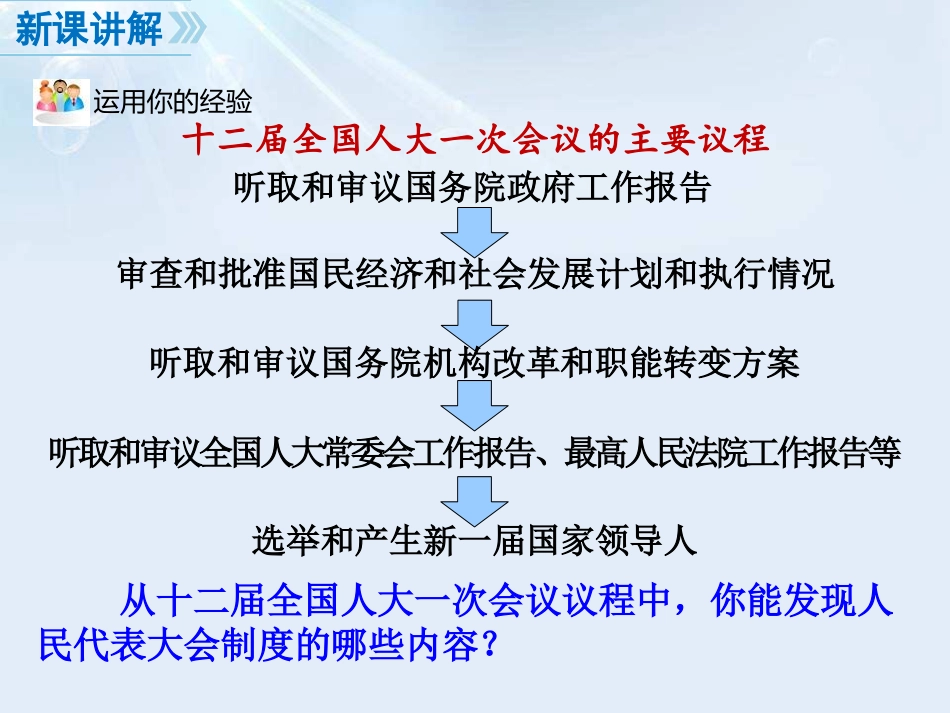 新课讲解

运用你的经验

十二届全国人大一次会议的主要议程

听取和审议国务院政府工作报告

审查和批准国民经济和社会发展计划和执行情况

听取和审议国务院机构改革和职能转变方案

听取和审议全国人大常委会工作报告、最高人民法院工作报告等

选举和产生新一届国家领导人

从十二届全国人大一次会议议程中，你能发现人民代表大会制度的哪些内容？